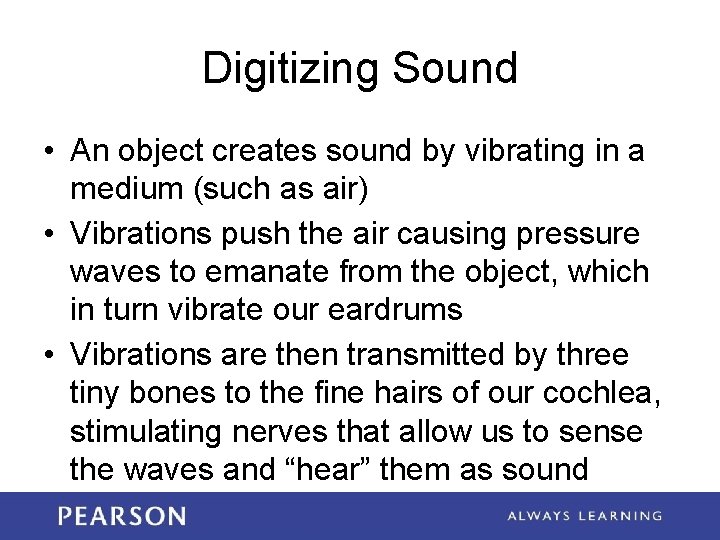 Digitizing Sound

• An object creates sound by vibrating in a medium (such as air)

• Vibrations push the air causing pressure waves to emanate from the object, which in turn vibrate our eardrums

• Vibrations are then transmitted by three tiny bones to the fine hairs of our cochlea, stimulating nerves that allow us to sense the waves and “hear” them as sound

PEARSON

ALWAYS LEARNING